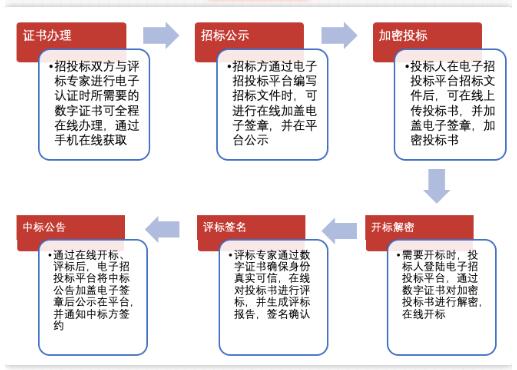 证书办理

•招投标双方与评标专家进行电子认证时所需要的数字证书可全程在线办理，通过手机在线获取

招标公示

•招标方通过电子招投标平台编写招标文件时，可进行在线加盖电子签章，并在平台公示

加密投标

•投标人在电子招投标平台招标文件后，可在线上传投标书，并加盖电子签章，加密投标书

开标解密

•需要开标时，投标人登陆电子招投标平台，通过数字证书对加密投标书进行解密，在线开标

评标签名

•评标专家通过数字证书确保身份真实可信，在线对投标书进行评标，并生成评标报告，签名确认

中标公告

•通过在线开标、评标后，电子招投标平台将中标公告加盖电子签章后公示在平台，并通知中标方签约